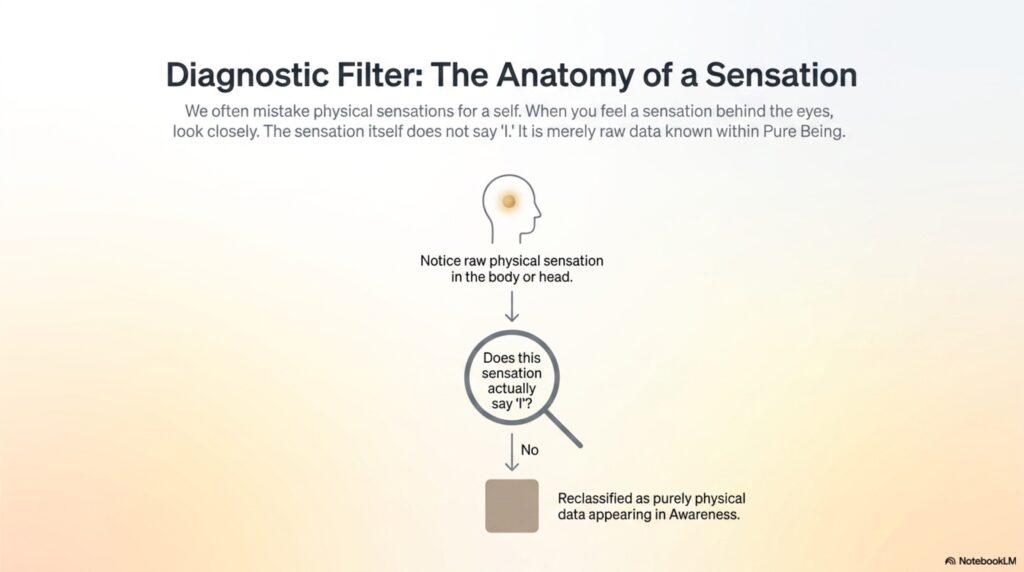 Diagnostic Filter: The Anatomy of a Sensation

We often mistake physical sensations for a self. When you feel a sensation behind the eyes, look closely. The sensation itself does not say 'I.' It is merely raw data known within Pure Being.

Notice raw physical sensation in the body or head.

Does this sensation actually say 'I'?

No

Reclassified as purely physical data appearing in Awareness.

NotebookLM